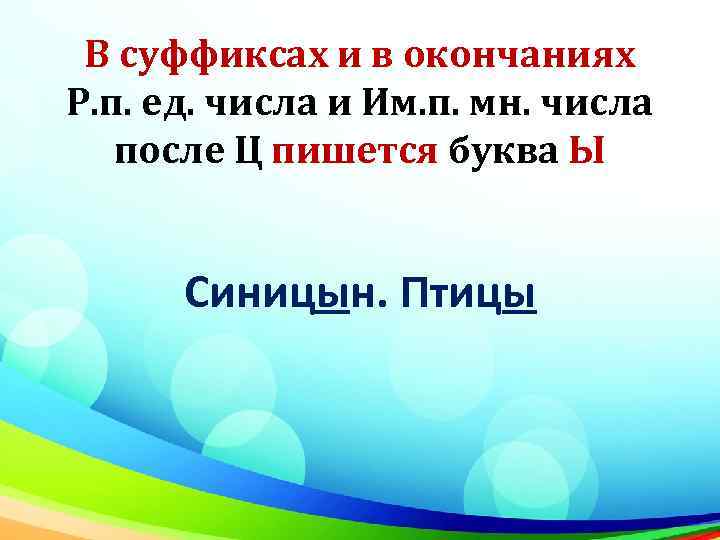 В суффиксах и в окончаниях Р.п. ед. числа и Им.п. мн. числа после Ц пишется буква Ы

Синицын. Птицы